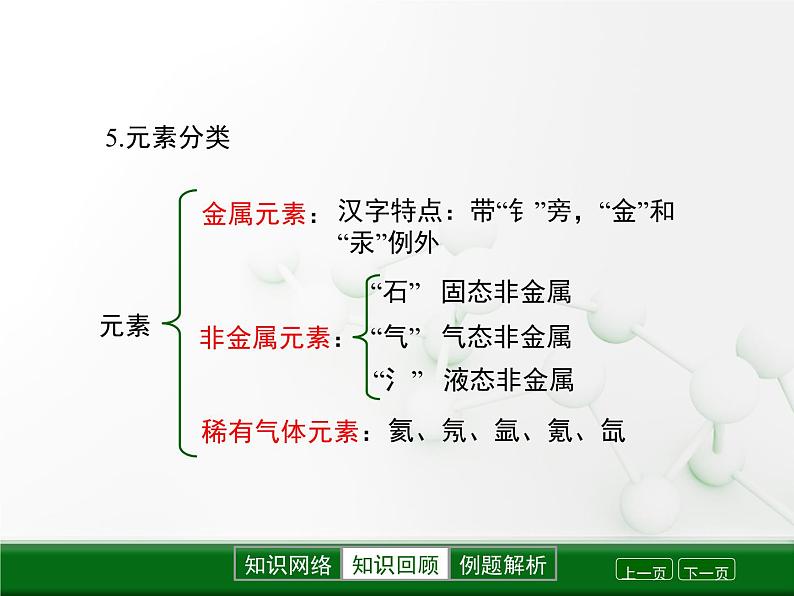 5.元素分类

元素

金属元素：汉字特点：带“钅”旁，“金”和“汞”例外

非金属元素：

“石” 固态非金属

“气” 气态非金属

“氵” 液态非金属

稀有气体元素：氦、氖、氩、氪、氙

知识网络 知识回顾 例题解析

上一页 下一页